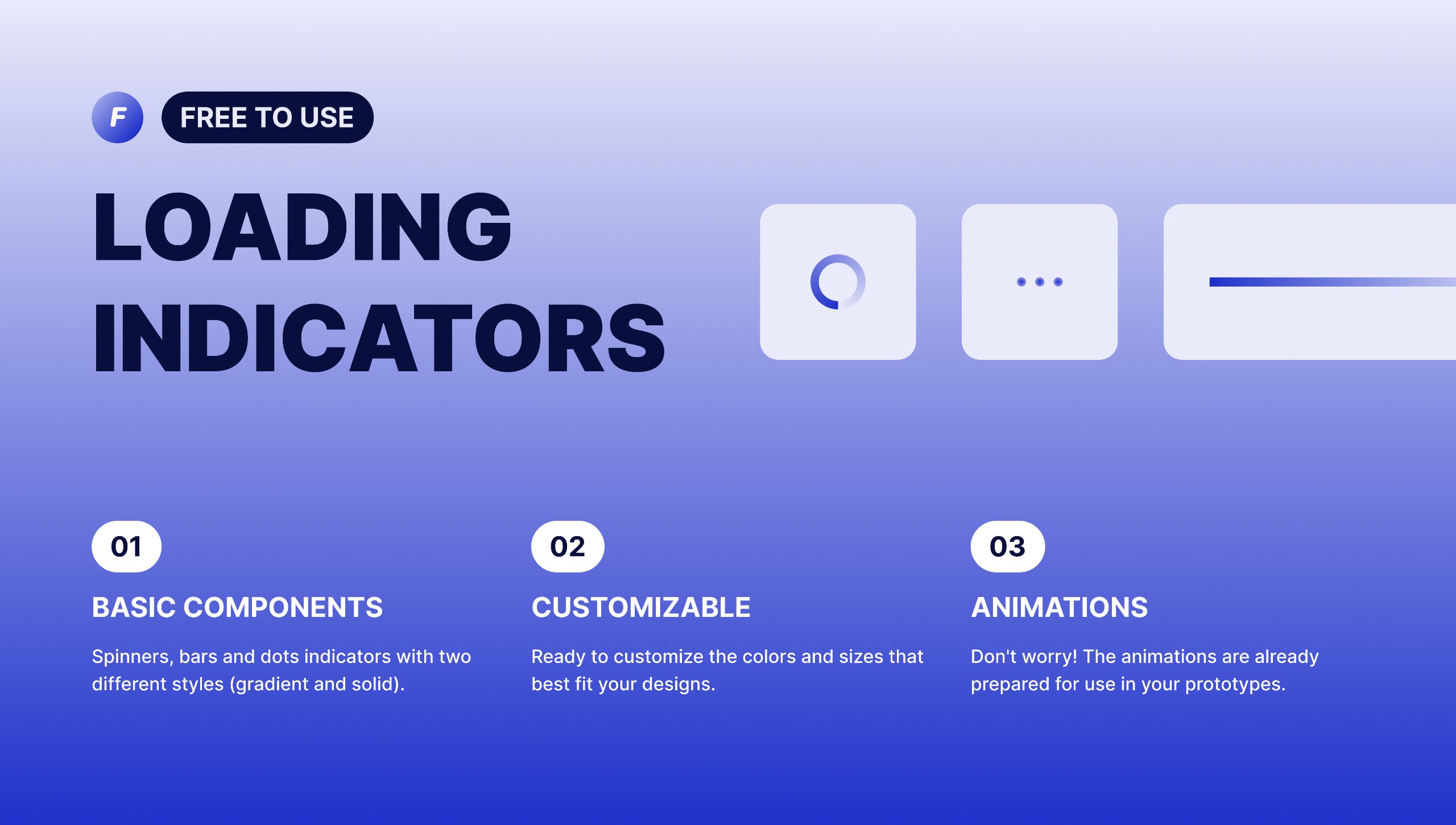 F FREE TO USE

LOADING INDICATORS

01

BASIC COMPONENTS

Spinners, bars and dots indicators with two different styles (gradient and solid).

02

CUSTOMIZABLE

Ready to customize the colors and sizes that best fit your designs.

03

ANIMATIONS

Don't worry! The animations are already prepared for use in your prototypes.